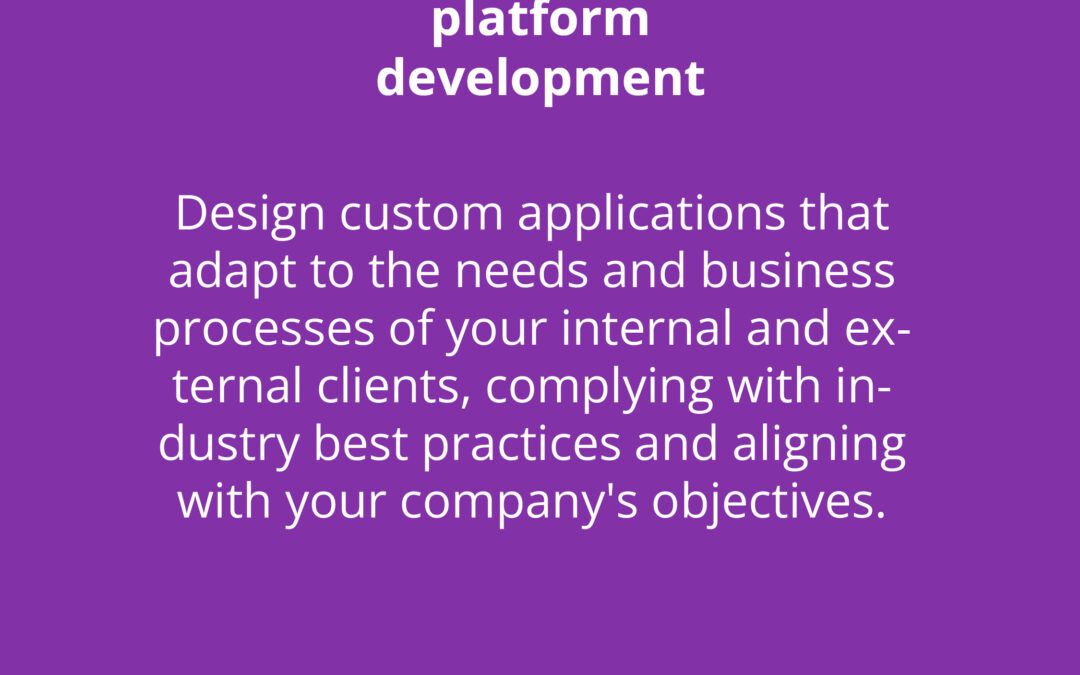 platform
development

Design custom applications that adapt to the needs and business processes of your internal and external clients, complying with industry best practices and aligning with your company's objectives.